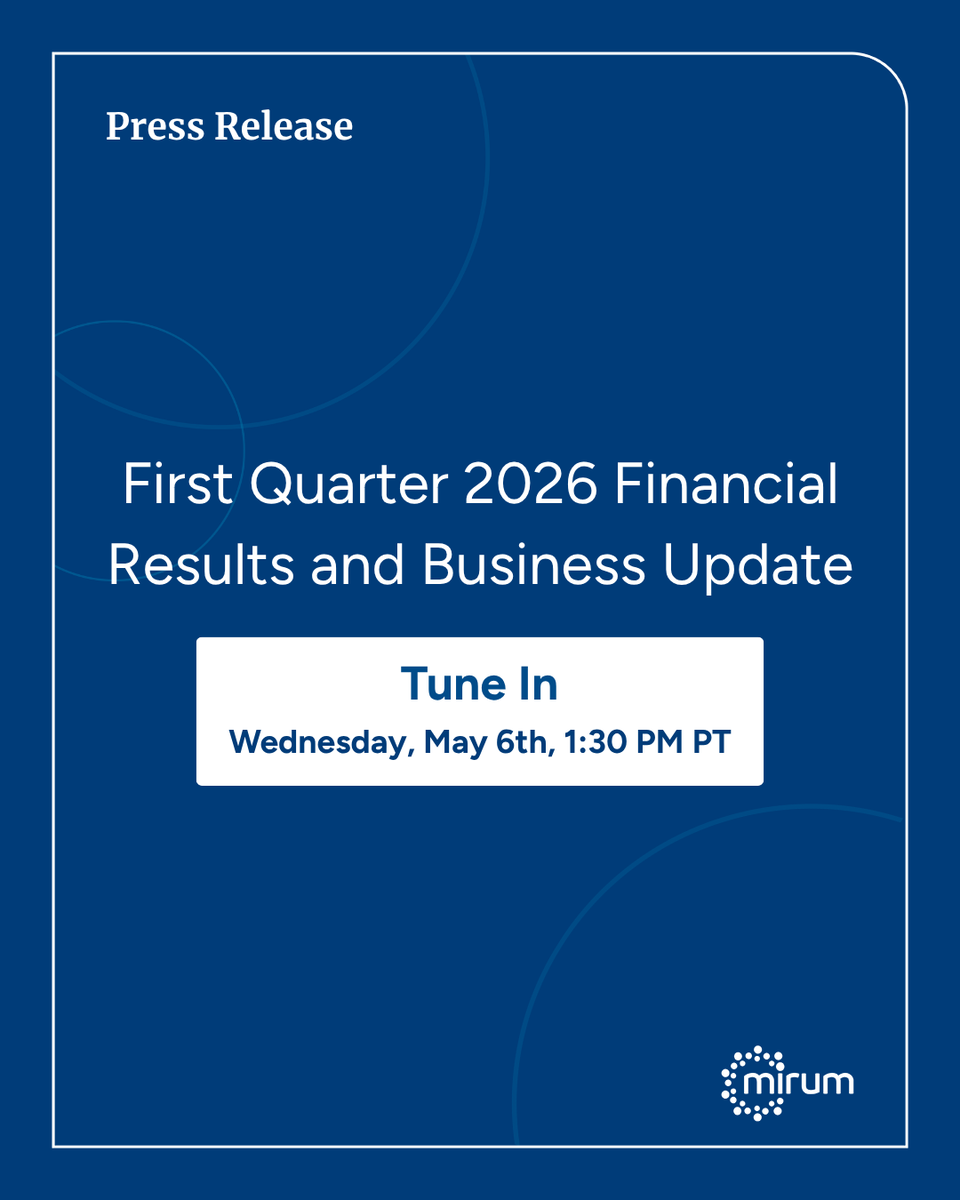 Press Release

First Quarter 2026 Financial Results and Business Update

Tune In
Wednesday, May 6th, 1:30 PM PT

mirum